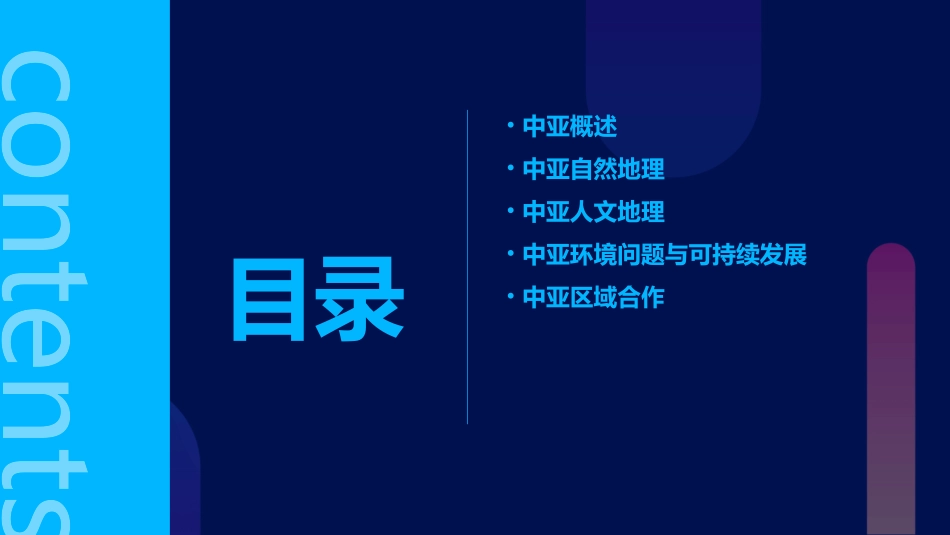 contents

目录

• 中亚概述
• 中亚自然地理
• 中亚人文地理
• 中亚环境问题与可持续发展
• 中亚区域合作